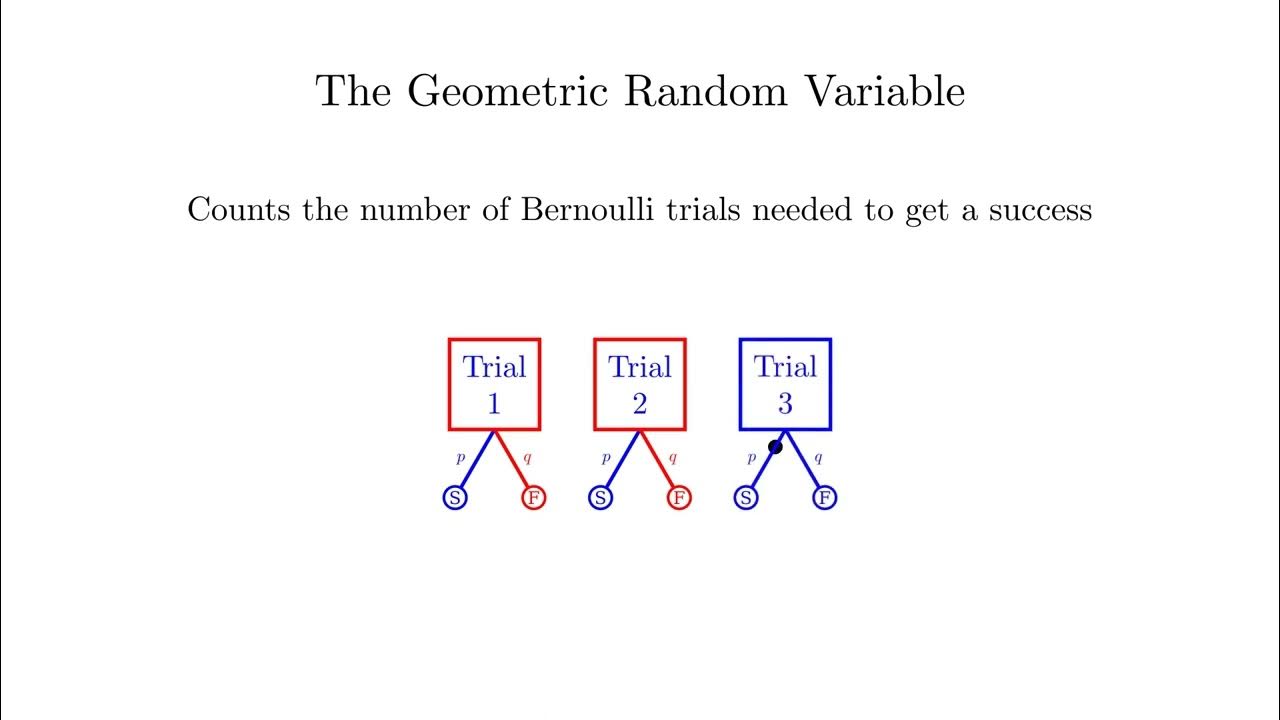 The Geometric Random Variable

Counts the number of Bernoulli trials needed to get a success

Trial 1
$p$ $q$
S F

Trial 2
$p$ $q$
S F

Trial 3
$p$ $q$
S F